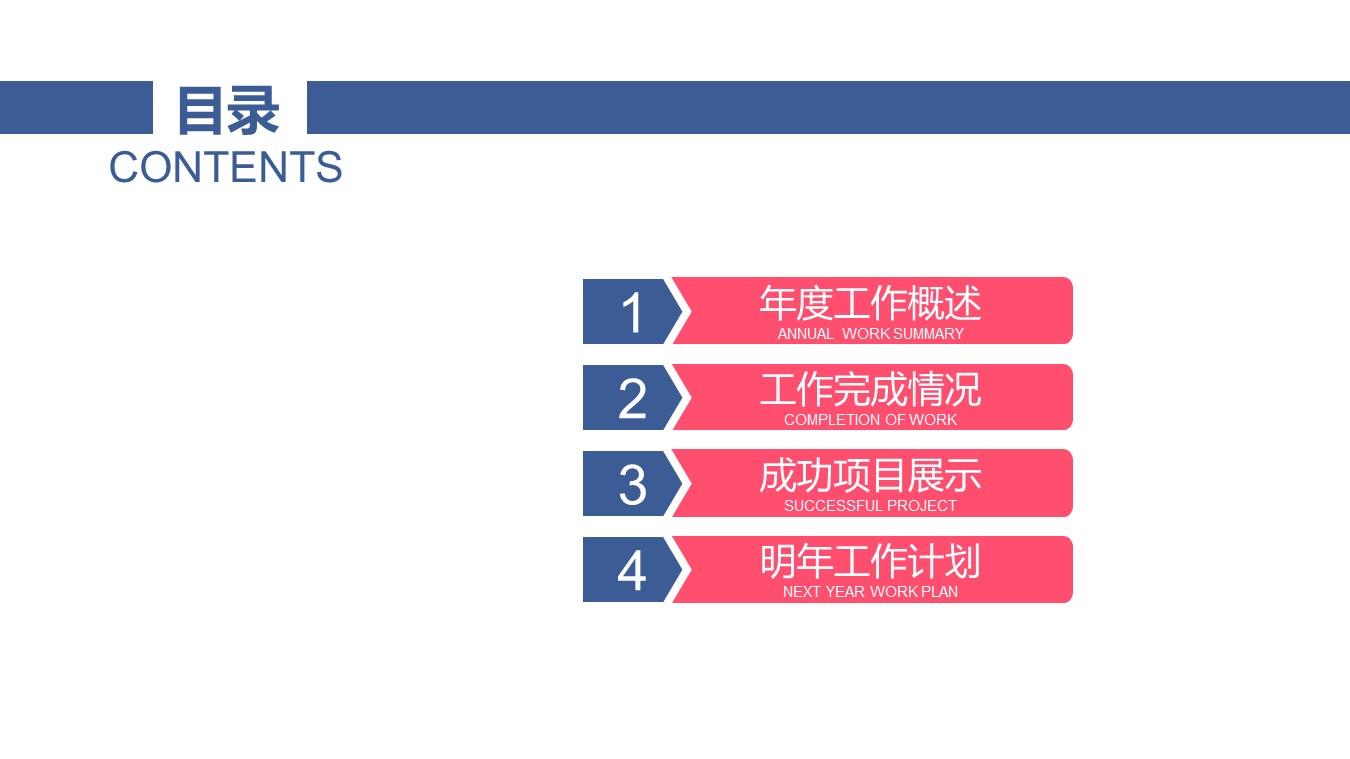 目录
CONTENTS

1
年度工作概述
ANNUAL WORK SUMMARY

2
工作完成情况
COMPLETION OF WORK

3
成功项目展示
SUCCESSFUL PROJECT

4
明年工作计划
NEXT YEAR WORK PLAN